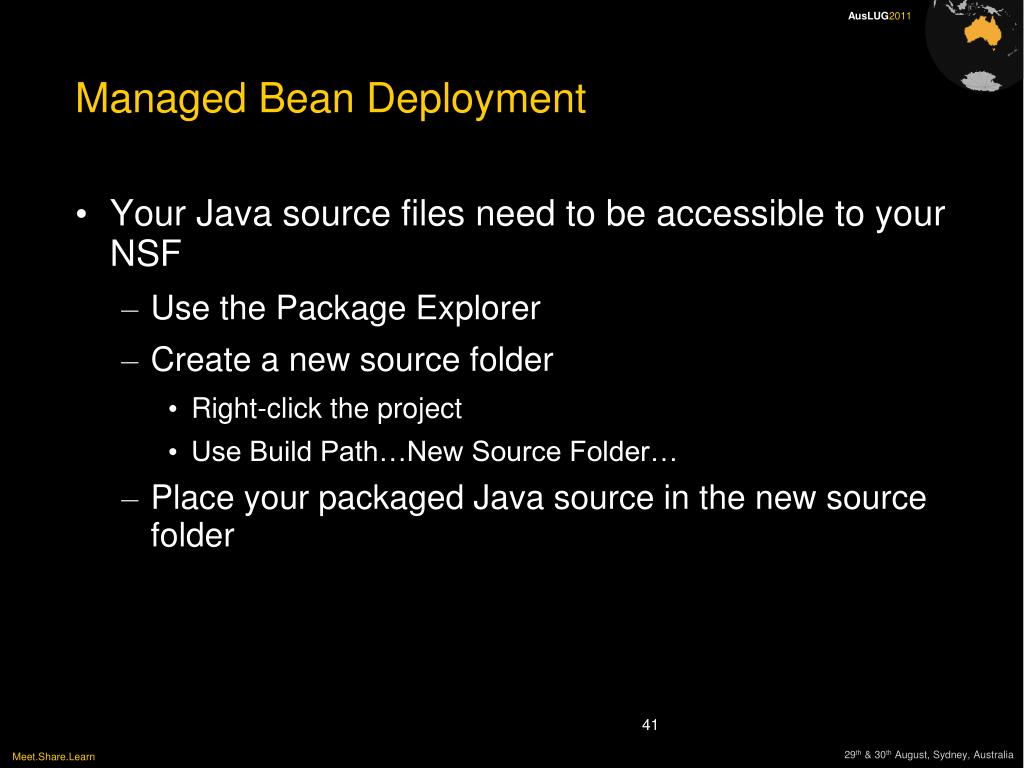 AusLUG2011

Managed Bean Deployment

• Your Java source files need to be accessible to your NSF
– Use the Package Explorer
– Create a new source folder
• Right-click the project
• Use Build Path…New Source Folder…
– Place your packaged Java source in the new source folder

41

Meet.Share.Learn

29th & 30th August, Sydney, Australia